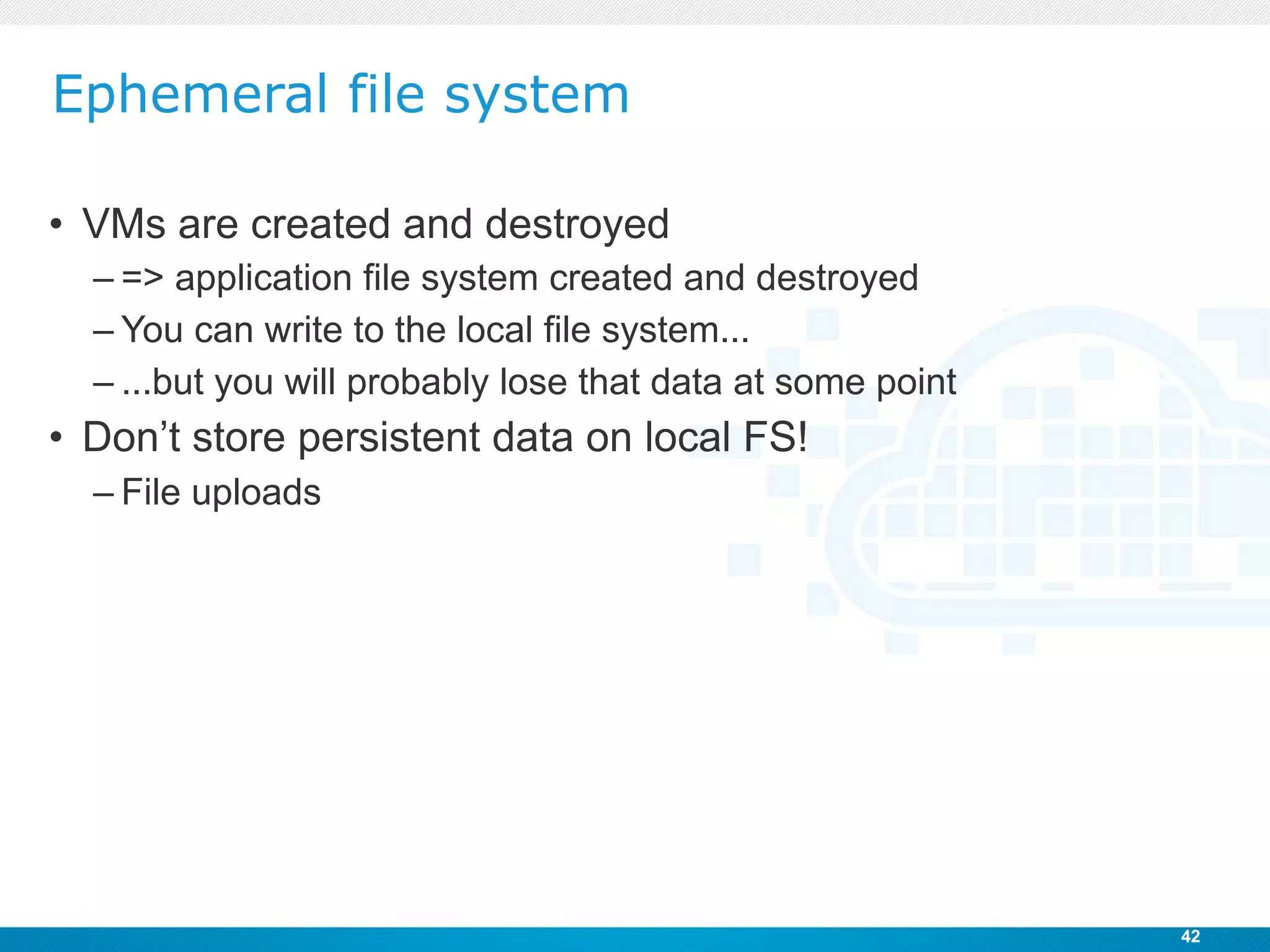 Ephemeral file system

• VMs are created and destroyed
– => application file system created and destroyed
– You can write to the local file system...
– ...but you will probably lose that data at some point
• Don’t store persistent data on local FS!
– File uploads

42